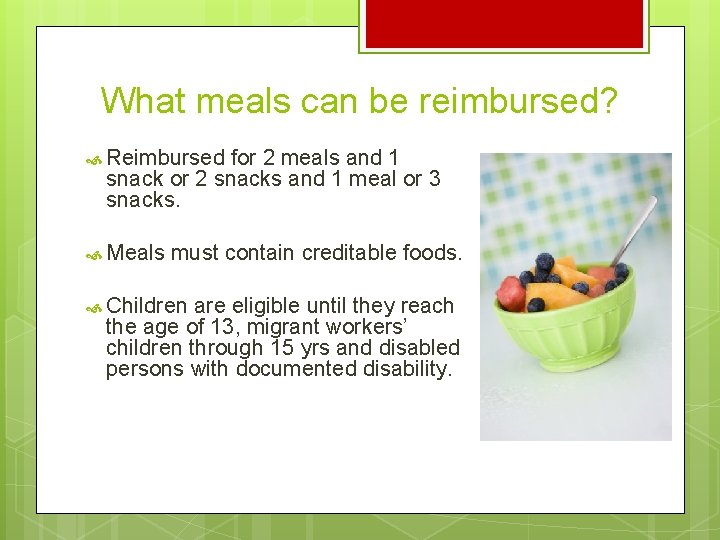 What meals can be reimbursed?

Reimbursed for 2 meals and 1 snack or 2 snacks and 1 meal or 3 snacks.

Meals must contain creditable foods.

Children are eligible until they reach the age of 13, migrant workers' children through 15 yrs and disabled persons with documented disability.